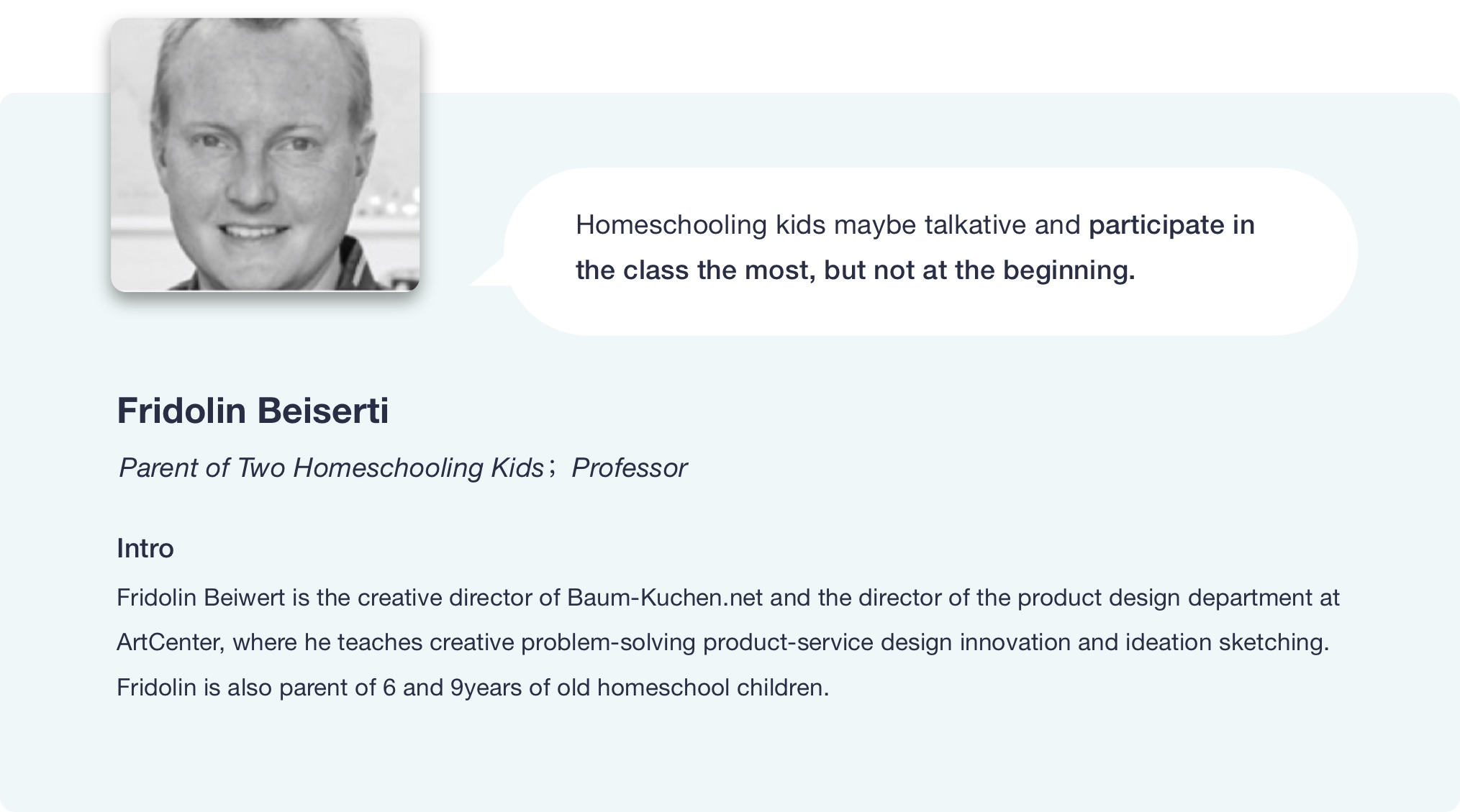 Homeschooling kids maybe talkative and participate in the class the most, but not at the beginning.

Fridolin Beiserti

Parent of Two Homeschooling Kids；Professor

Intro

Fridolin Beiwert is the creative director of Baum-Kuchen.net and the director of the product design department at ArtCenter, where he teaches creative problem-solving product-service design innovation and ideation sketching. Fridolin is also parent of 6 and 9years of old homeschool children.